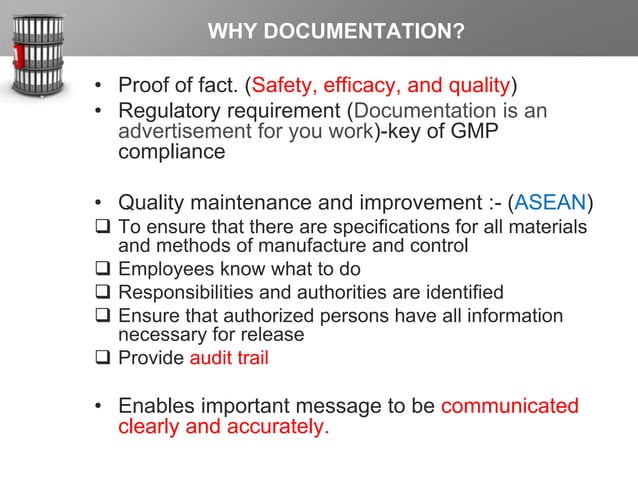 WHY DOCUMENTATION?

• Proof of fact. (Safety, efficacy, and quality)
• Regulatory requirement (Documentation is an advertisement for you work)-key of GMP compliance

• Quality maintenance and improvement :- (ASEAN)
❑ To ensure that there are specifications for all materials and methods of manufacture and control
❑ Employees know what to do
❑ Responsibilities and authorities are identified
❑ Ensure that authorized persons have all information necessary for release
❑ Provide audit trail

• Enables important message to be communicated clearly and accurately.